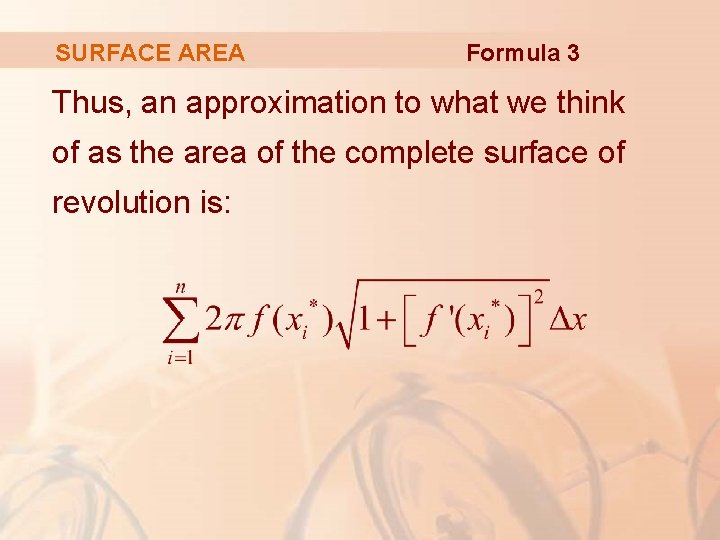 SURFACE AREA

Formula 3

Thus, an approximation to what we think of as the area of the complete surface of revolution is:

$\sum_{i=1}^{n} 2\pi f(x_i^*)\sqrt{1+\left[f'(x_i^*)\right]^2}\,\Delta x$